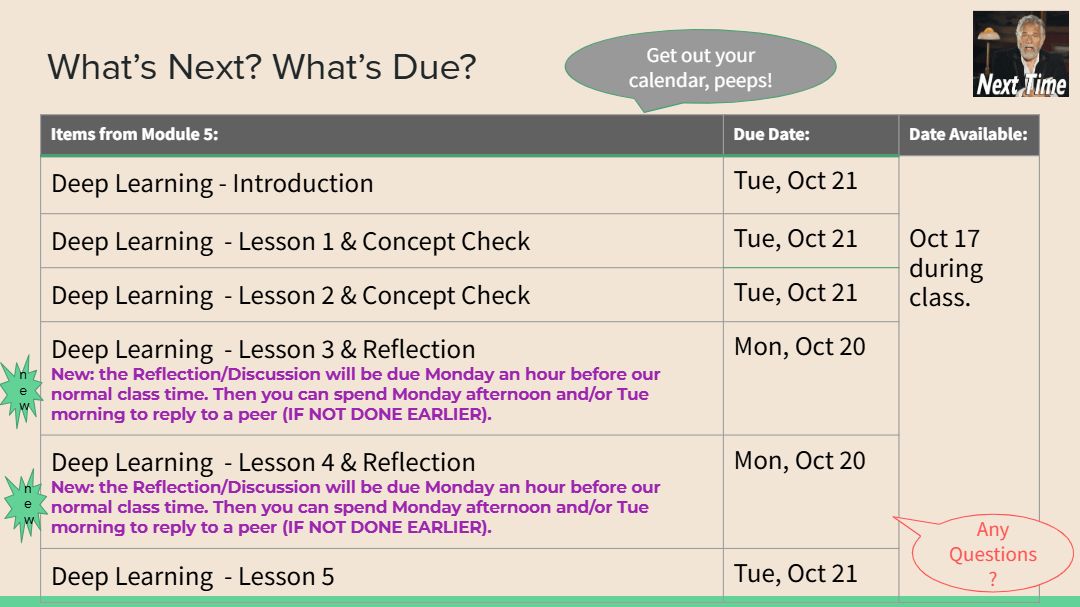 What's Next? What's Due?

Get out your calendar, peeps!

Next Time

| Items from Module 5: | Due Date: | Date Available: |
|---|---|---|
| Deep Learning - Introduction | Tue, Oct 21 | Oct 17 during class. |
| Deep Learning - Lesson 1 & Concept Check | Tue, Oct 21 | |
| Deep Learning - Lesson 2 & Concept Check | Tue, Oct 21 | |
| Deep Learning - Lesson 3 & Reflection New: the Reflection/Discussion will be due Monday an hour before our normal class time. Then you can spend Monday afternoon and/or Tue morning to reply to a peer (IF NOT DONE EARLIER). | Mon, Oct 20 | |
| Deep Learning - Lesson 4 & Reflection New: the Reflection/Discussion will be due Monday an hour before our normal class time. Then you can spend Monday afternoon and/or Tue morning to reply to a peer (IF NOT DONE EARLIER). | Mon, Oct 20 | |
| Deep Learning - Lesson 5 | Tue, Oct 21 | |

new

new

Any Questions ?